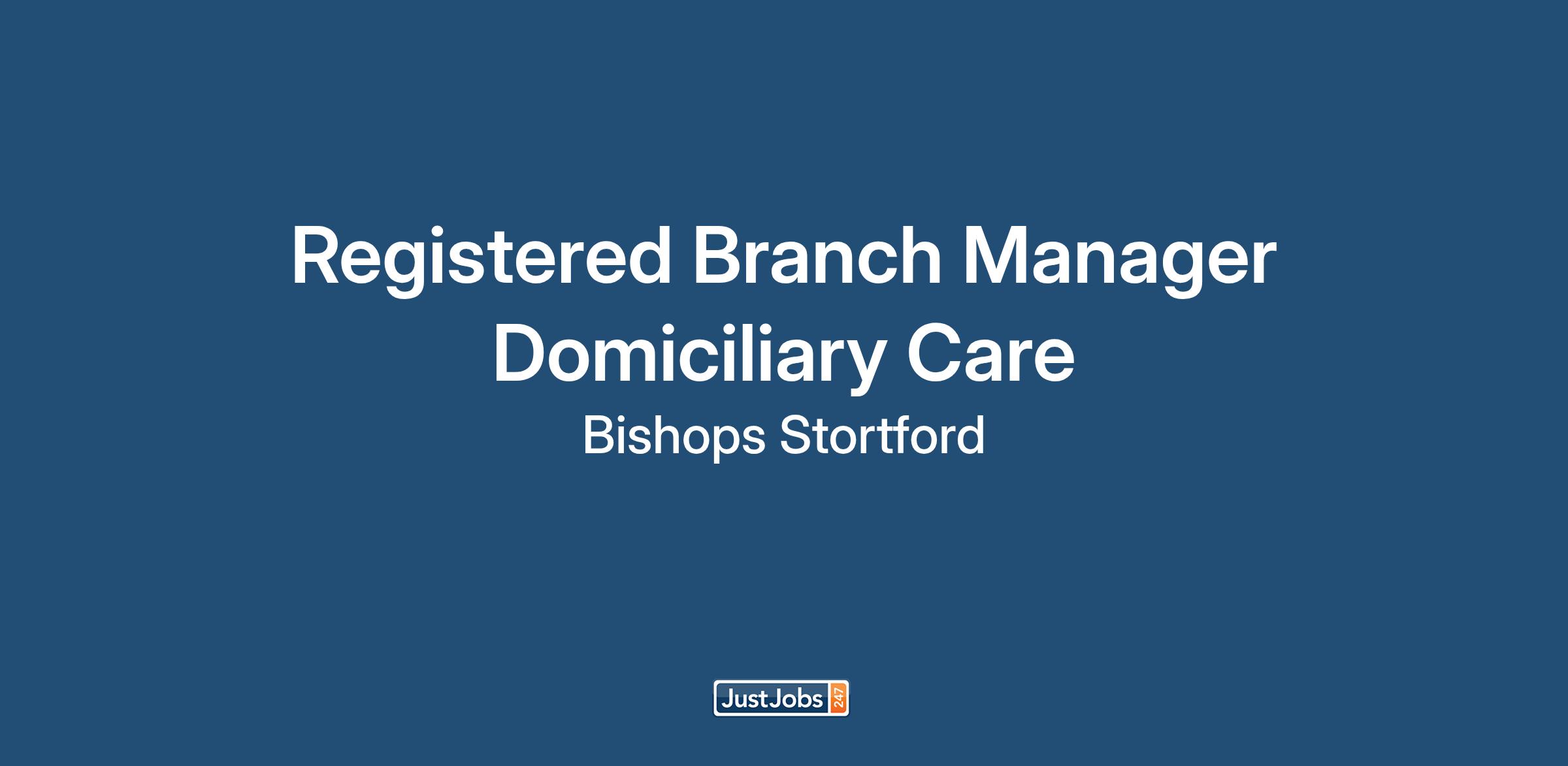 Registered Branch Manager
Domiciliary Care
Bishops Stortford

JustJobs 247